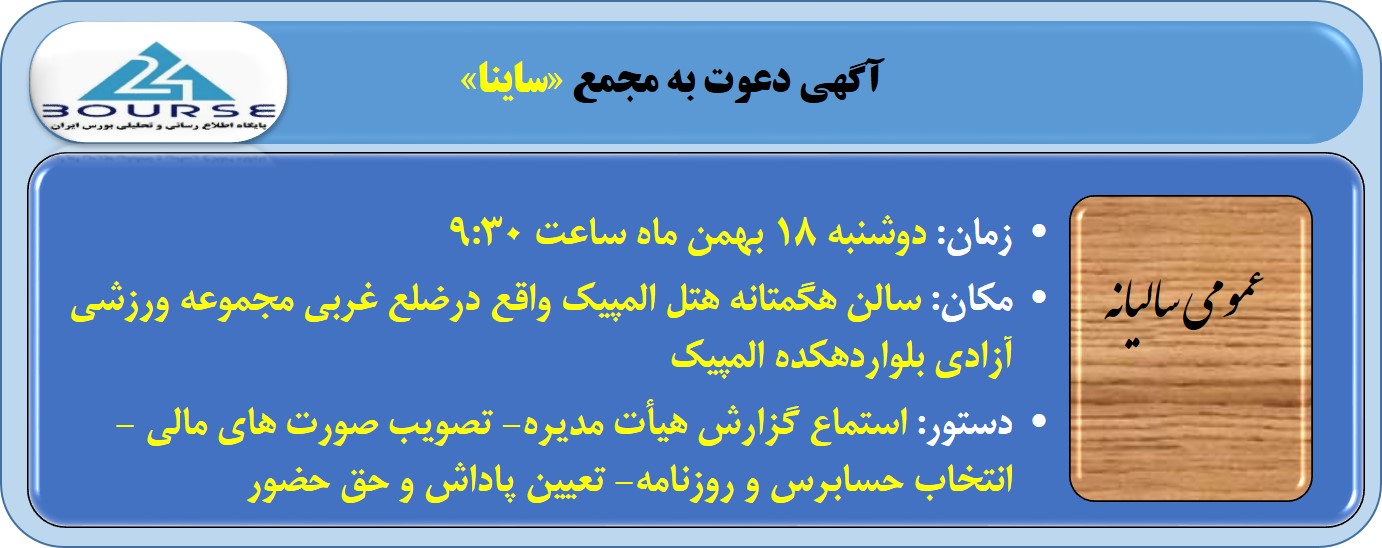 24
BOURSE
پایگاه اطلاع رسانی و تحلیلی بورس ایران

آگهی دعوت به مجمع «ساینا»

عمومی سالیانه

• زمان: دوشنبه ۱۸ بهمن ماه ساعت ۹:۳۰

• مکان: سالن هگمتانه هتل المپیک واقع درضلع غربی مجموعه ورزشی آزادی بلواردهکده المپیک

• دستور: استماع گزارش هیأت مدیره- تصویب صورت های مالی - انتخاب حسابرس و روزنامه- تعیین پاداش و حق حضور